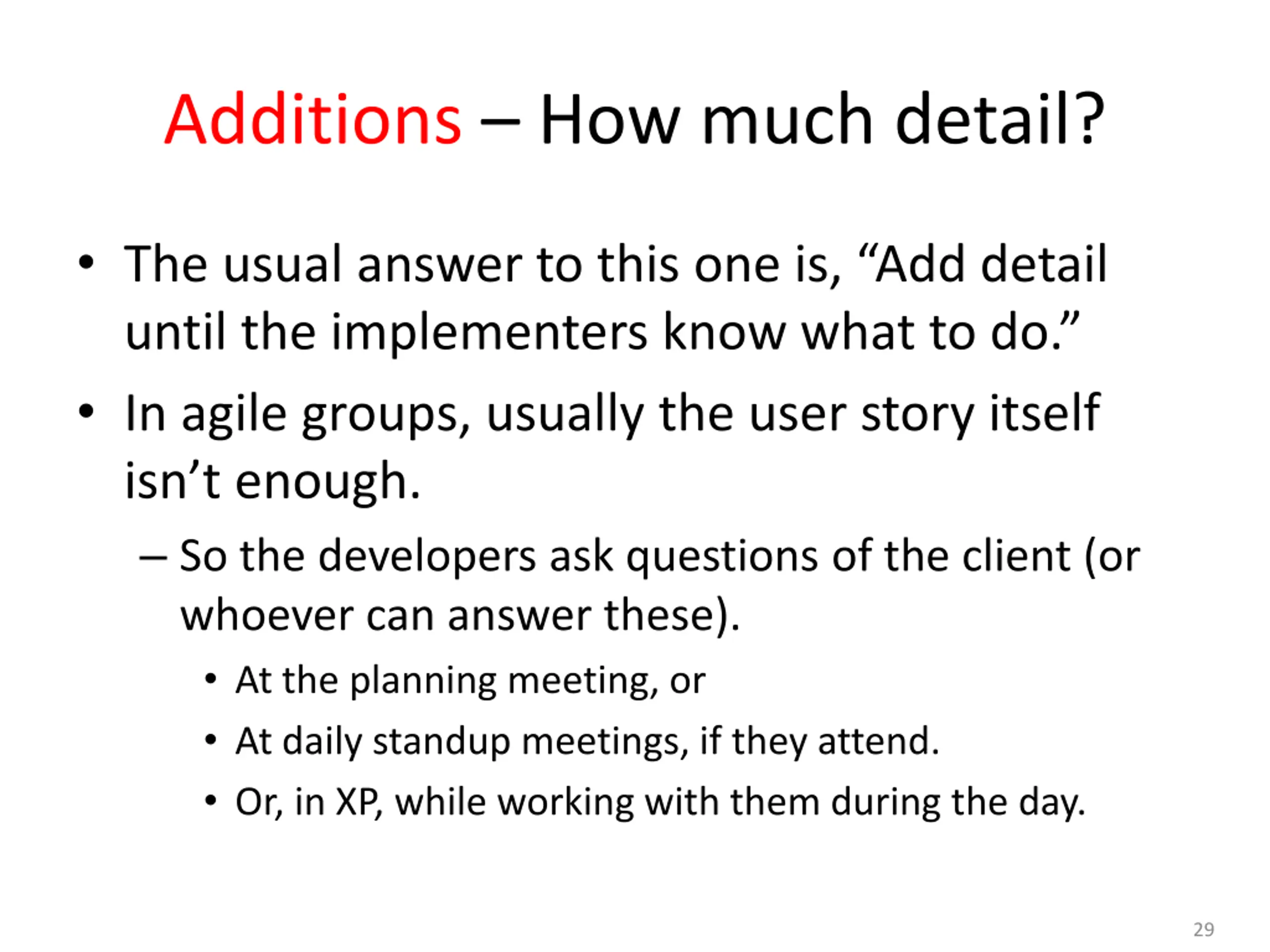 Additions – How much detail?

• The usual answer to this one is, “Add detail until the implementers know what to do.”

• In agile groups, usually the user story itself isn’t enough.

– So the developers ask questions of the client (or whoever can answer these).

• At the planning meeting, or

• At daily standup meetings, if they attend.

• Or, in XP, while working with them during the day.

29